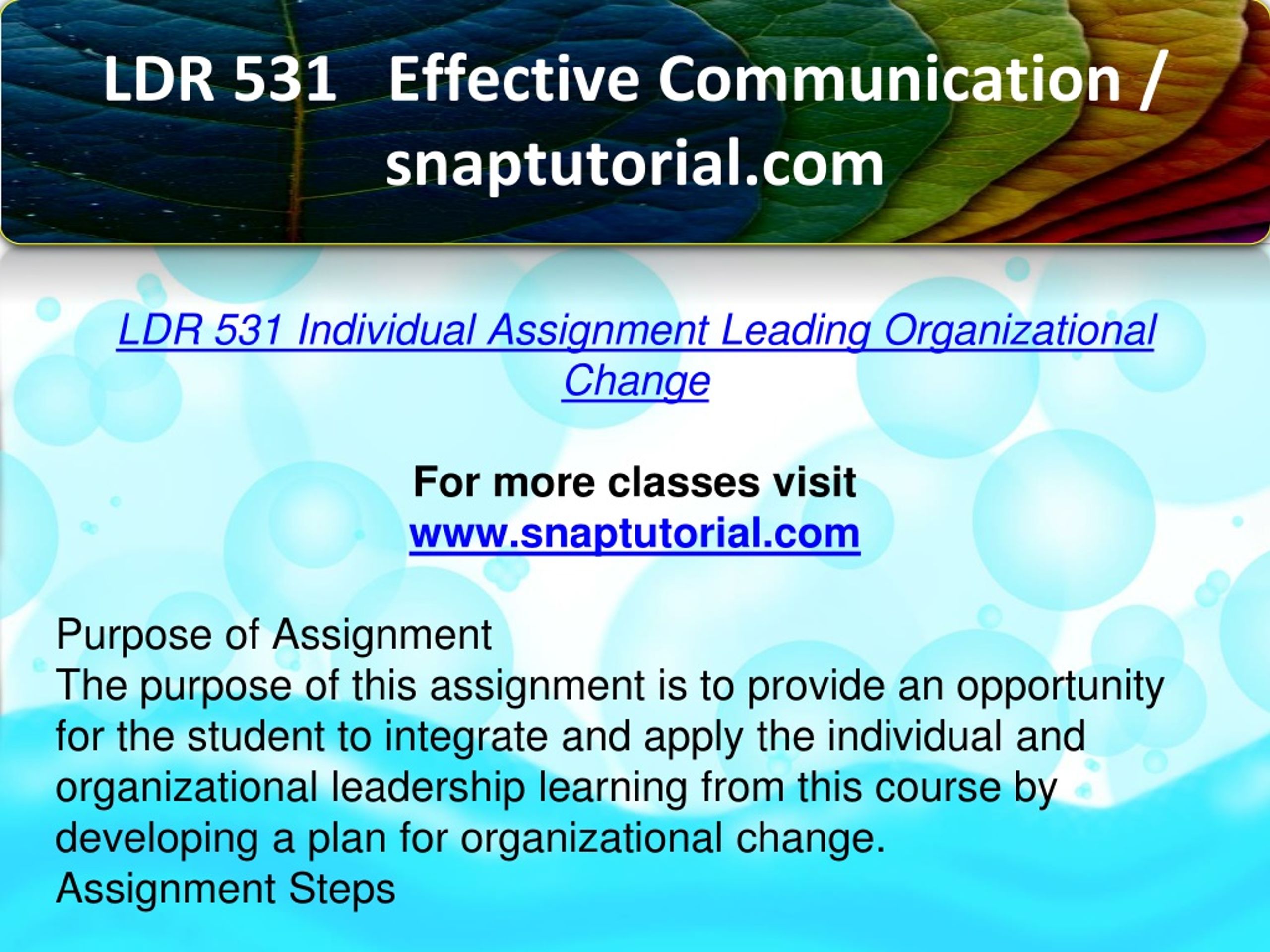 LDR 531 Effective Communication / snaptutorial.com

LDR 531 Individual Assignment Leading Organizational Change

For more classes visit
www.snaptutorial.com

Purpose of Assignment
The purpose of this assignment is to provide an opportunity for the student to integrate and apply the individual and organizational leadership learning from this course by developing a plan for organizational change.
Assignment Steps